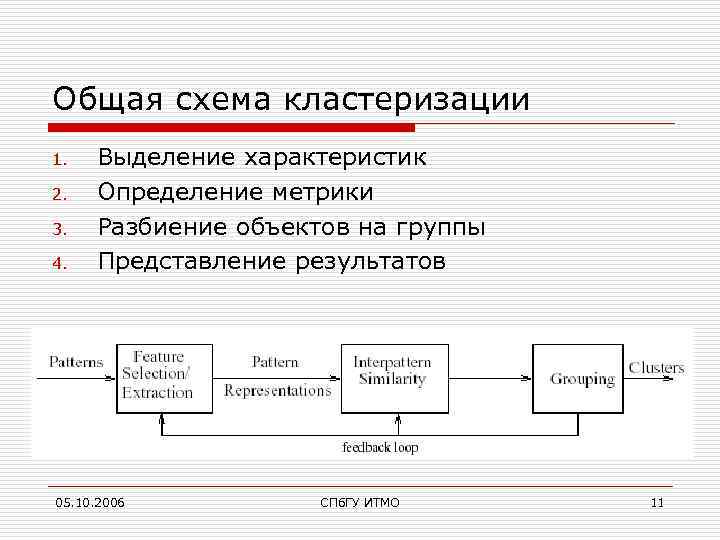 Общая схема кластеризации

1. Выделение характеристик
2. Определение метрики
3. Разбиение объектов на группы
4. Представление результатов

Patterns

Feature Selection/ Extraction

Pattern Representations

Interpattern Similarity

Grouping

Clusters

feedback loop

05.10.2006

СПбГУ ИТМО

11